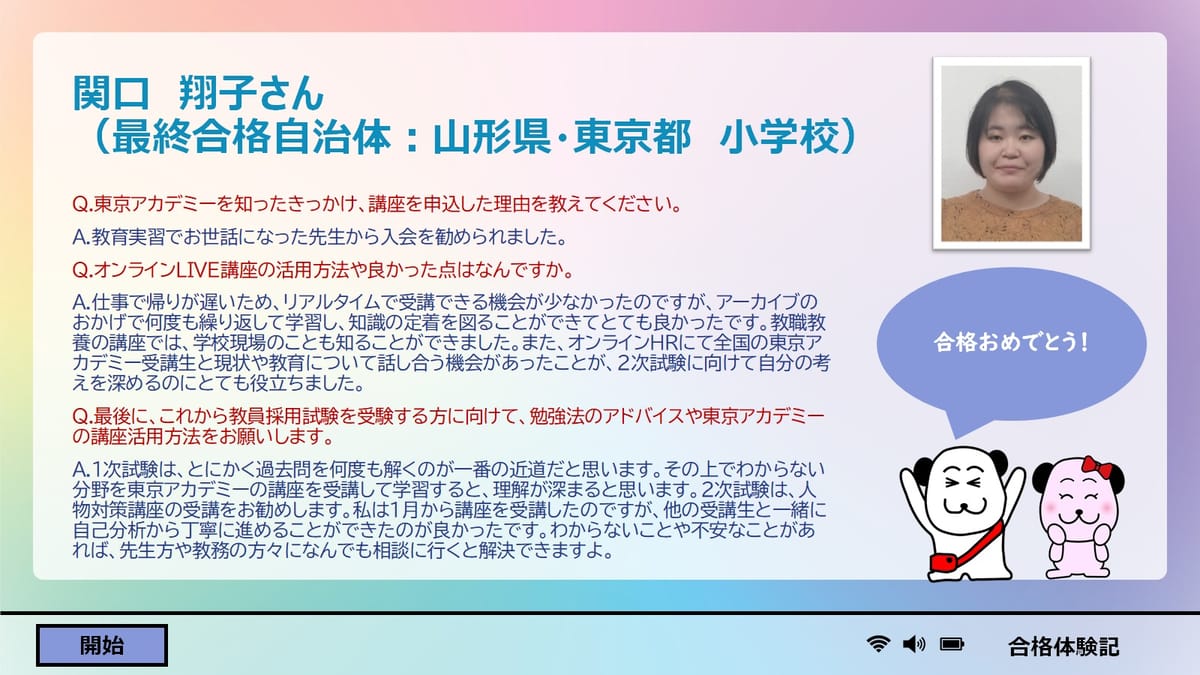 関口　翔子さん
（最終合格自治体：山形県･東京都　小学校）

Q.東京アカデミーを知ったきっかけ、講座を申込した理由を教えてください。

A.教育実習でお世話になった先生から入会を勧められました。

Q.オンラインLIVE講座の活用方法や良かった点はなんですか。

A.仕事で帰りが遅いため、リアルタイムで受講できる機会が少なかったのですが、アーカイブのおかげで何度も繰り返して学習し、知識の定着を図ることができてとても良かったです。教職教養の講座では、学校現場のことも知ることができました。また、オンラインHRにて全国の東京アカデミー受講生と現状や教育について話し合う機会があったことが、2次試験に向けて自分の考えを深めるのにとても役立ちました。

Q.最後に、これから教員採用試験を受験する方に向けて、勉強法のアドバイスや東京アカデミーの講座活用方法をお願いします。

A.1次試験は、とにかく過去問を何度も解くのが一番の近道だと思います。その上でわからない分野を東京アカデミーの講座を受講して学習すると、理解が深まると思います。2次試験は、人物対策講座の受講をお勧めします。私は1月から講座を受講したのですが、他の受講生と一緒に自己分析から丁寧に進めることができたのが良かったです。わからないことや不安なことがあれば、先生方や教務の方々になんでも相談に行くと解決できますよ。

合格おめでとう！

開始

合格体験記